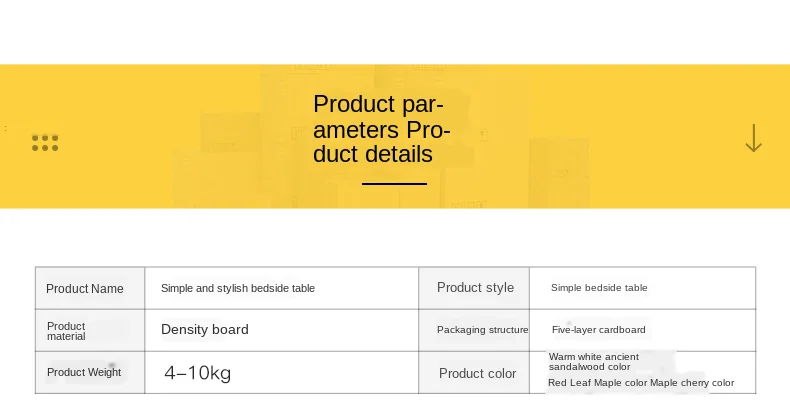 Product parameters Product details

| Product Name | Simple and stylish bedside table | Product style | Simple bedside table |
|---|---|---|---|
| Product material | Density board | Packaging structure | Five-layer cardboard |
| Product Weight | 4–10kg | Product color | Warm white ancient sandalwood color Red Leaf Maple color Maple cherry color |